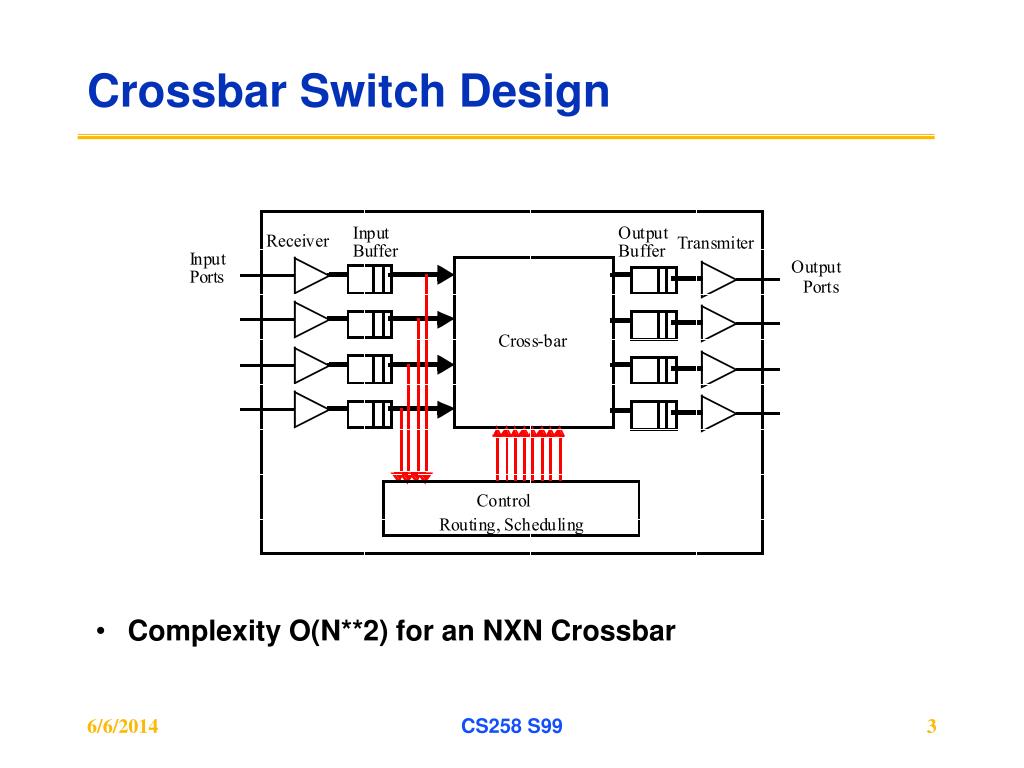 Crossbar Switch Design

Input Ports

Receiver

Input Buffer

Cross-bar

Output Buffer

Transmiter

Output Ports

Control
Routing, Scheduling

• Complexity O(N**2) for an NXN Crossbar

6/6/2014

CS258 S99

3